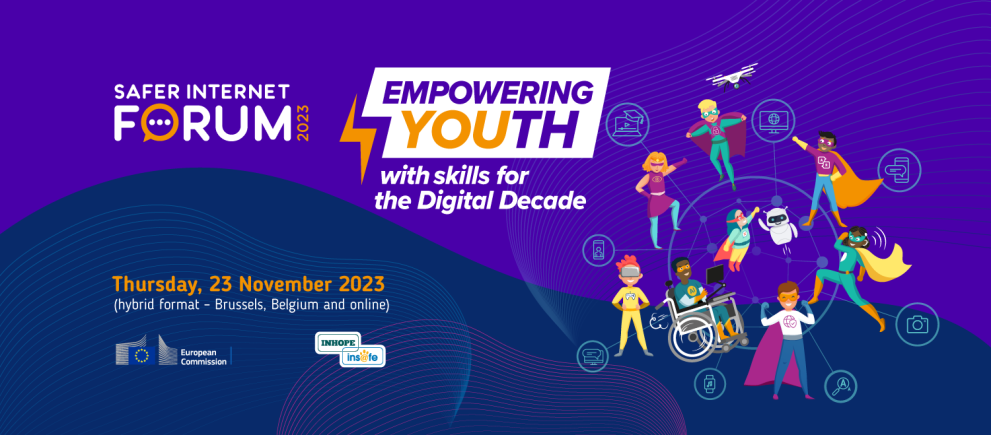 SAFER INTERNET FORUM 2023

EMPOWERING YOUTH with skills for the Digital Decade

Thursday, 23 November 2023
(hybrid format - Brussels, Belgium and online)

European Commission

INHOPE insafe